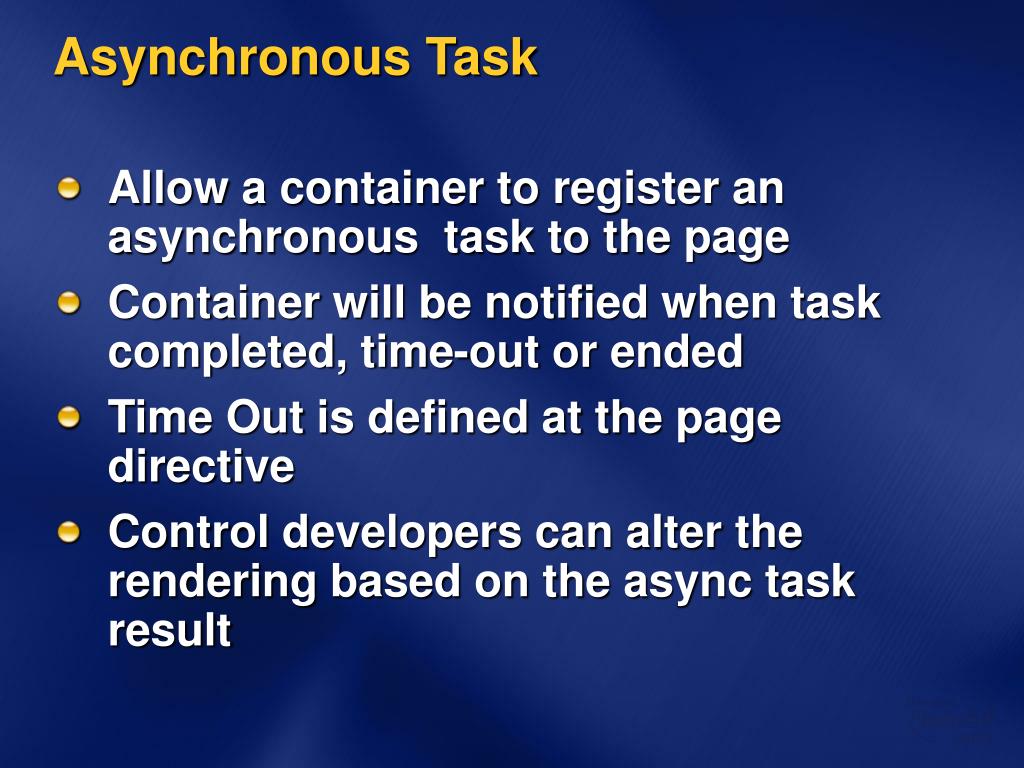 Asynchronous Task

- Allow a container to register an asynchronous task to the page
- Container will be notified when task completed, time-out or ended
- Time Out is defined at the page directive
- Control developers can alter the rendering based on the async task result